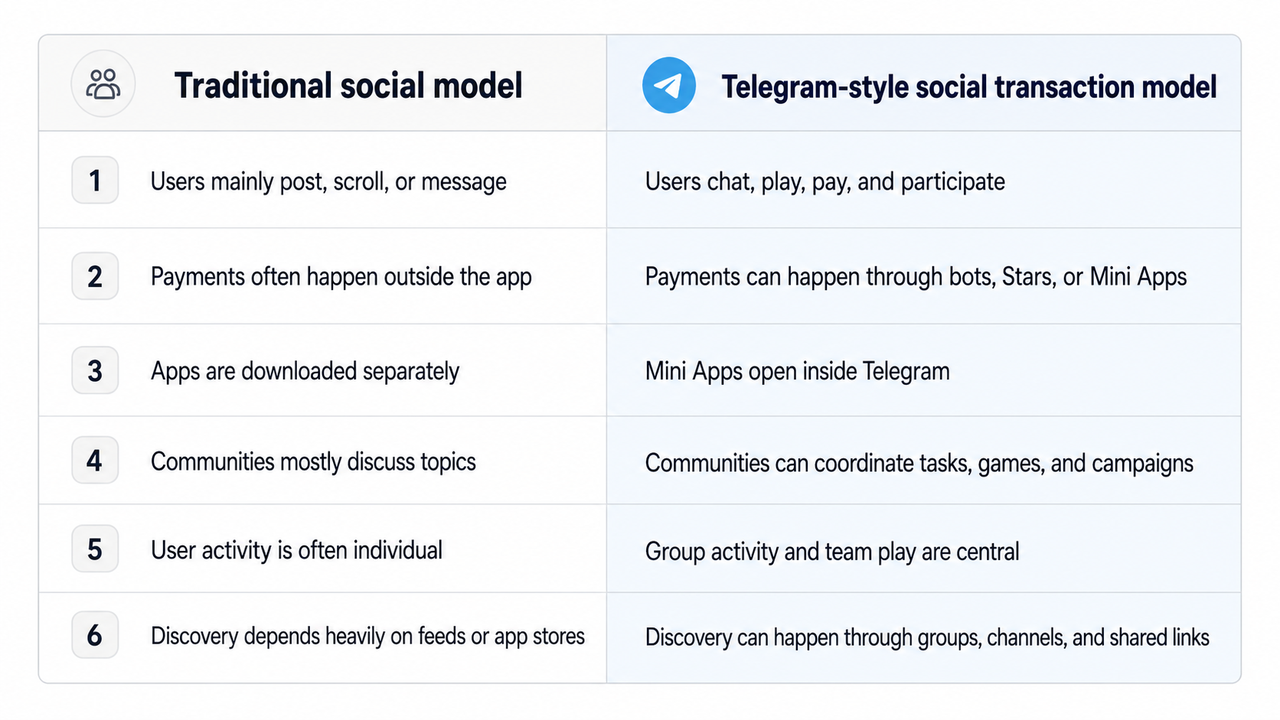 | | Traditional social model | Telegram-style social transaction model |
|---|---|---|
| 1 | Users mainly post, scroll, or message | Users chat, play, pay, and participate |
| 2 | Payments often happen outside the app | Payments can happen through bots, Stars, or Mini Apps |
| 3 | Apps are downloaded separately | Mini Apps open inside Telegram |
| 4 | Communities mostly discuss topics | Communities can coordinate tasks, games, and campaigns |
| 5 | User activity is often individual | Group activity and team play are central |
| 6 | Discovery depends heavily on feeds or app stores | Discovery can happen through groups, channels, and shared links |